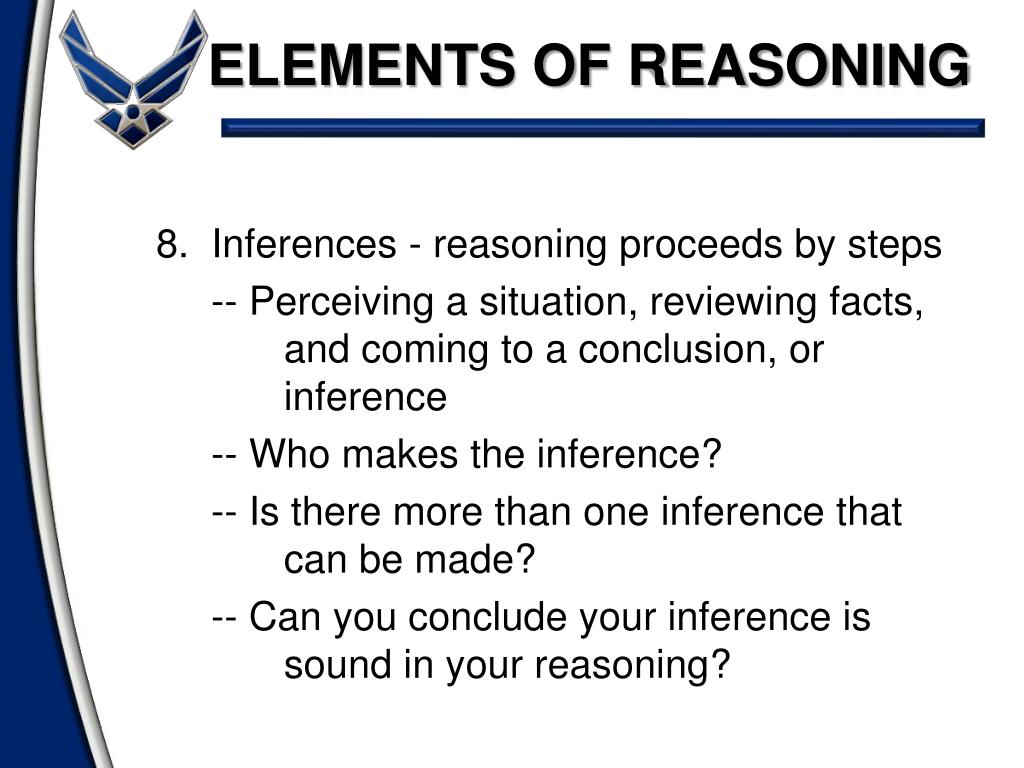 ELEMENTS OF REASONING

8. Inferences - reasoning proceeds by steps

-- Perceiving a situation, reviewing facts, and coming to a conclusion, or inference

-- Who makes the inference?

-- Is there more than one inference that can be made?

-- Can you conclude your inference is sound in your reasoning?